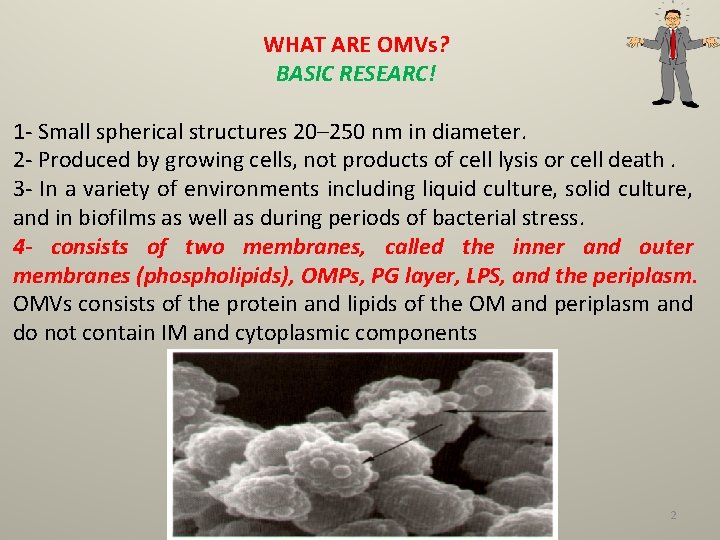 WHAT ARE OMVs?
BASIC RESEARC!

1- Small spherical structures 20–250 nm in diameter.
2- Produced by growing cells, not products of cell lysis or cell death .
3- In a variety of environments including liquid culture, solid culture, and in biofilms as well as during periods of bacterial stress.
4- consists of two membranes, called the inner and outer membranes (phospholipids), OMPs, PG layer, LPS, and the periplasm.
OMVs consists of the protein and lipids of the OM and periplasm and do not contain IM and cytoplasmic components

2